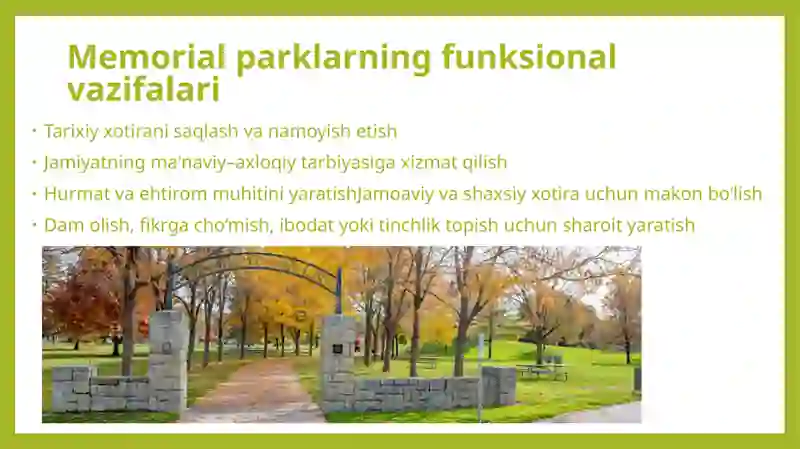 Memorial parklarning funksional vazifalari

• Tarixiy xotirani saqlash va namoyish etish
• Jamiyatning ma'naviy–axloqiy tarbiyasiga xizmat qilish
• Hurmat va ehtirom muhitini yaratishJamoaviy va shaxsiy xotira uchun makon bo'lish
• Dam olish, fikrga cho'mish, ibodat yoki tinchlik topish uchun sharoit yaratish